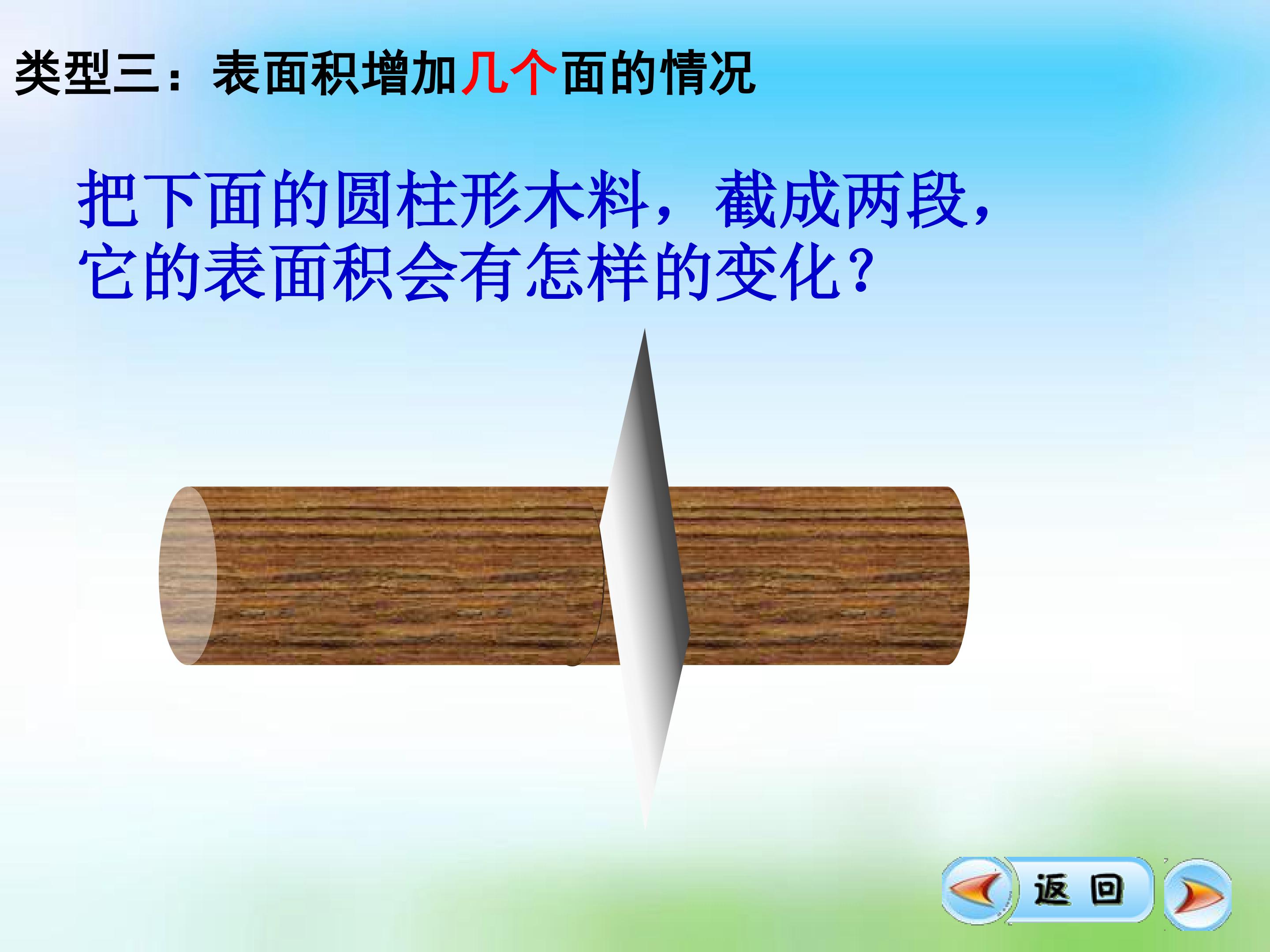 类型三：表面积增加几个面的情况

把下面的圆柱形木料，截成两段，它的表面积会有怎样的变化？

返 回